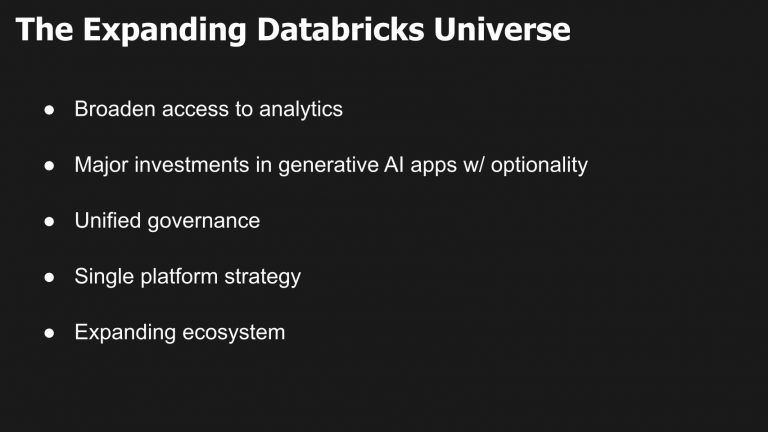 The Expanding Databricks Universe

● Broaden access to analytics

● Major investments in generative AI apps w/ optionality

● Unified governance

● Single platform strategy

● Expanding ecosystem